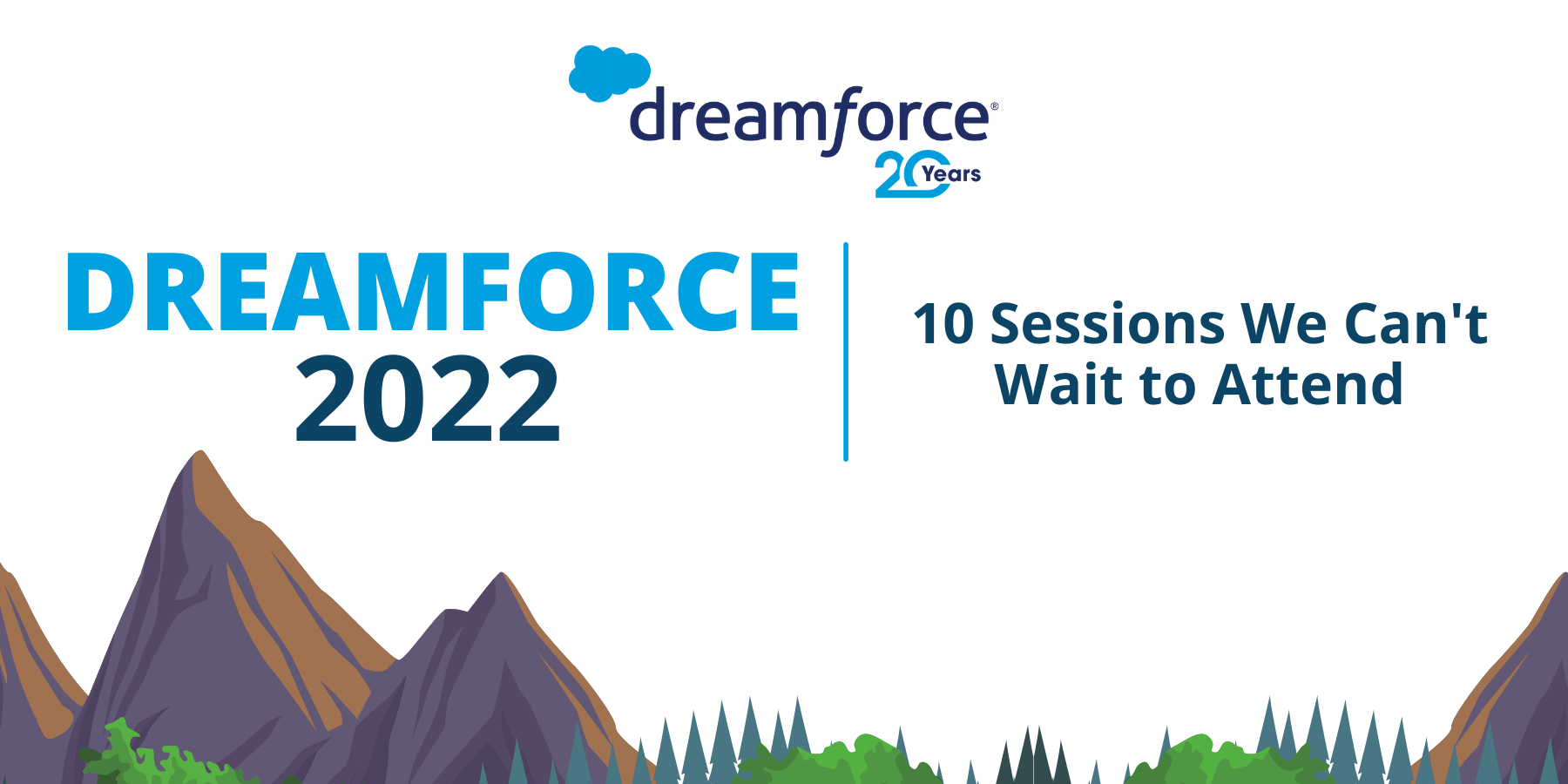 dreamforce®
20 Years

DREAMFORCE
2022

10 Sessions We Can't Wait to Attend